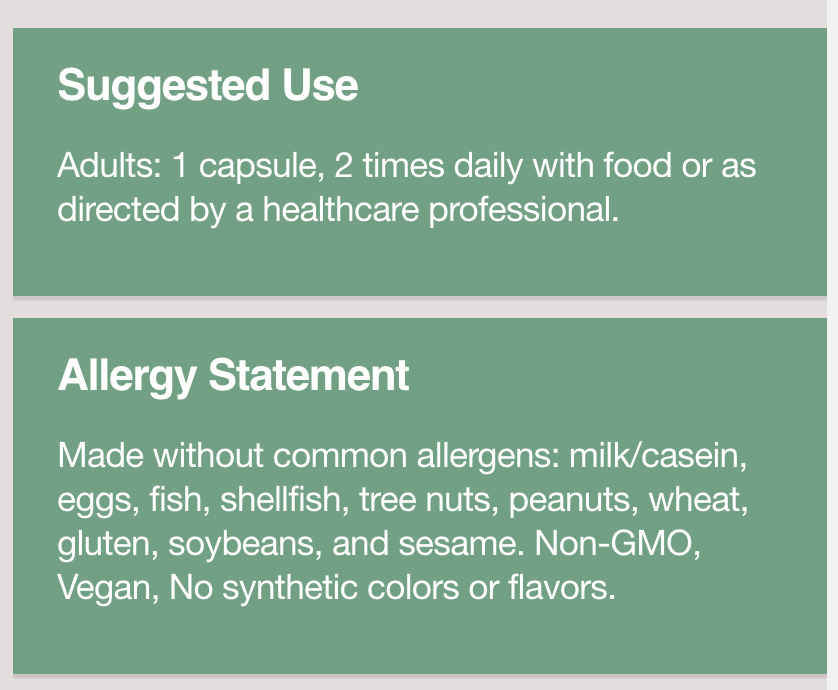 Suggested Use

Adults: 1 capsule, 2 times daily with food or as directed by a healthcare professional.

Allergy Statement

Made without common allergens: milk/casein, eggs, fish, shellfish, tree nuts, peanuts, wheat, gluten, soybeans, and sesame. Non-GMO, Vegan, No synthetic colors or flavors.